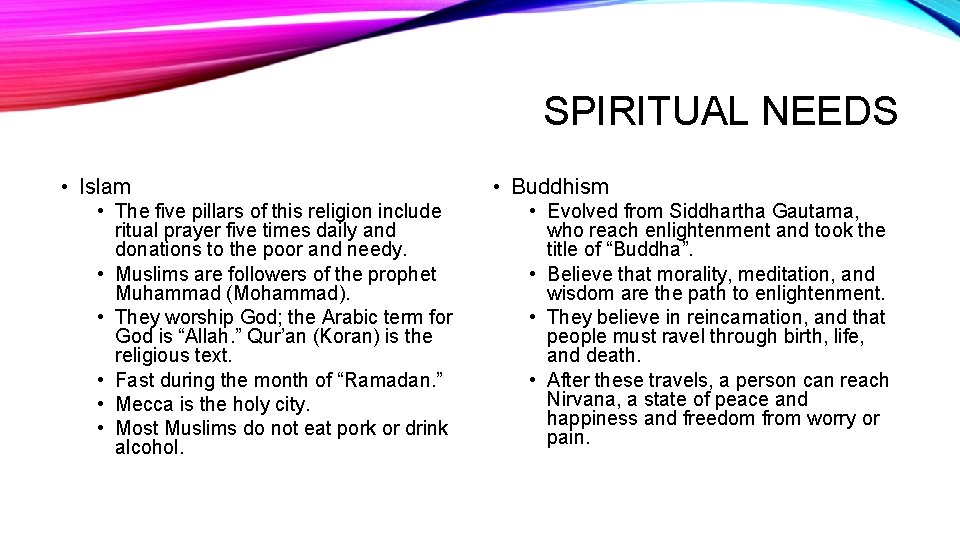 SPIRITUAL NEEDS

• Islam
• The five pillars of this religion include ritual prayer five times daily and donations to the poor and needy.
• Muslims are followers of the prophet Muhammad (Mohammad).
• They worship God; the Arabic term for God is “Allah.” Qur’an (Koran) is the religious text.
• Fast during the month of “Ramadan.”
• Mecca is the holy city.
• Most Muslims do not eat pork or drink alcohol.

• Buddhism
• Evolved from Siddhartha Gautama, who reach enlightenment and took the title of “Buddha”.
• Believe that morality, meditation, and wisdom are the path to enlightenment.
• They believe in reincarnation, and that people must ravel through birth, life, and death.
• After these travels, a person can reach Nirvana, a state of peace and happiness and freedom from worry or pain.